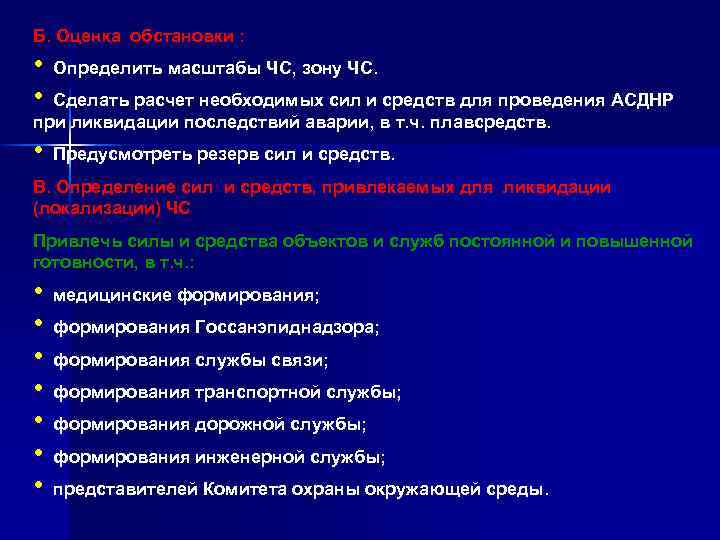 Б. Оценка обстановки :

• Определить масштабы ЧС, зону ЧС.

• Сделать расчет необходимых сил и средств для проведения АСДНР при ликвидации последствий аварии, в т.ч. плавсредств.

• Предусмотреть резерв сил и средств.

В. Определение сил и средств, привлекаемых для ликвидации (локализации) ЧС

Привлечь силы и средства объектов и служб постоянной и повышенной готовности, в т.ч.:

• медицинские формирования;

• формирования Госсанэпиднадзора;

• формирования службы связи;

• формирования транспортной службы;

• формирования дорожной службы;

• формирования инженерной службы;

• представителей Комитета охраны окружающей среды.